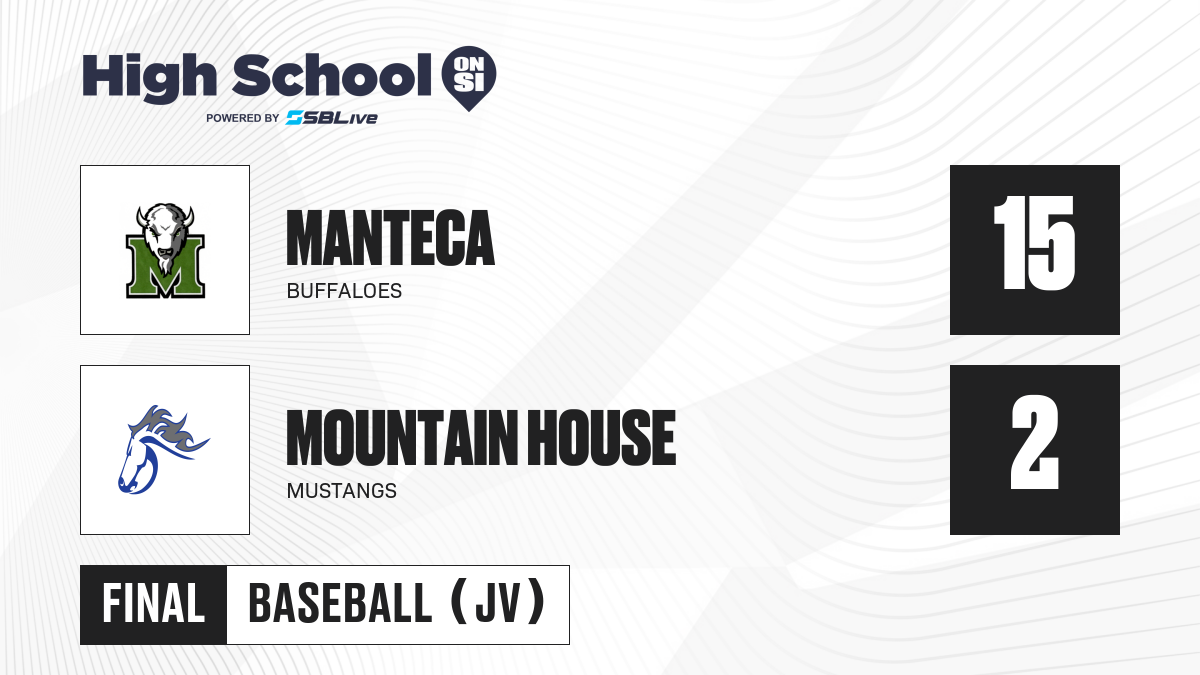 High School ON SI
POWERED BY SBLive

M

MANTECA
BUFFALOES

15

MOUNTAIN HOUSE
MUSTANGS

2

FINAL BASEBALL (JV)